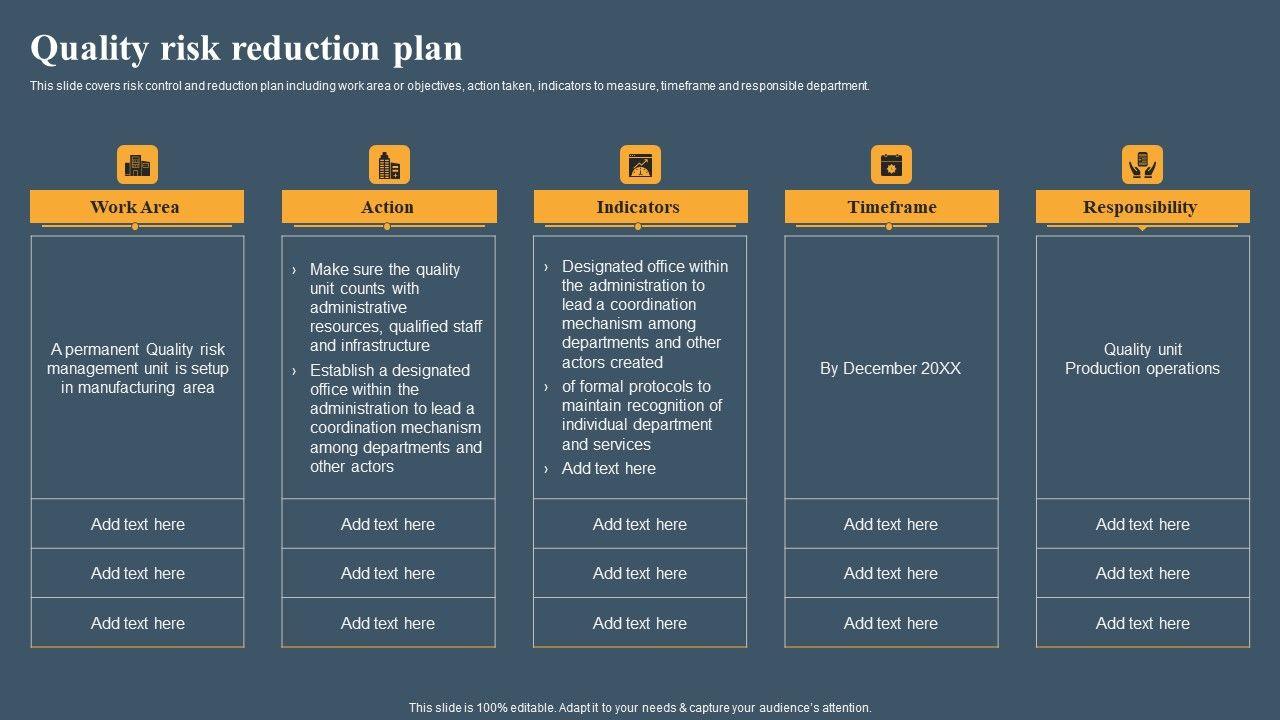 Quality risk reduction plan

This slide covers risk control and reduction plan including work area or objectives, action taken, indicators to measure, timeframe and responsible department.

| Work Area | Action | Indicators | Timeframe | Responsibility |
|---|---|---|---|---|
| A permanent Quality risk management unit is setup in manufacturing area | › Make sure the quality unit counts with administrative resources, qualified staff and infrastructure › Establish a designated office within the administration to lead a coordination mechanism among departments and other actors | › Designated office within the administration to lead a coordination mechanism among departments and other actors created › of formal protocols to maintain recognition of individual department and services › Add text here | By December 20XX | Quality unit Production operations |
| Add text here | Add text here | Add text here | Add text here | Add text here |
| Add text here | Add text here | Add text here | Add text here | Add text here |
| Add text here | Add text here | Add text here | Add text here | Add text here |

This slide is 100% editable. Adapt it to your needs & capture your audience's attention.